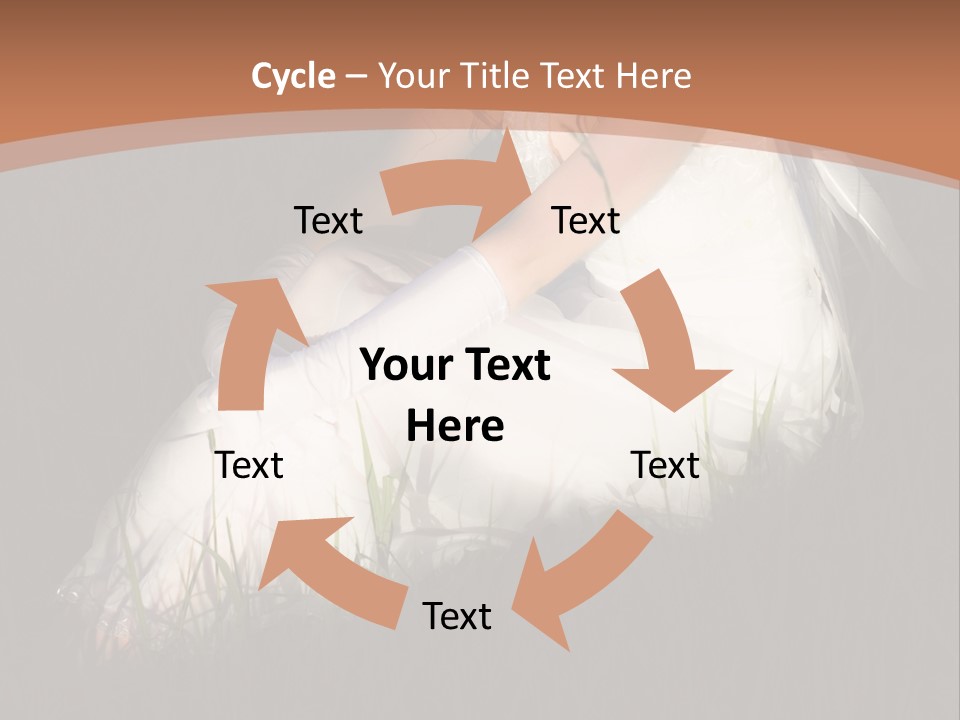 Cycle – Your Title Text Here

Text

Text

Your Text Here

Text

Text

Text